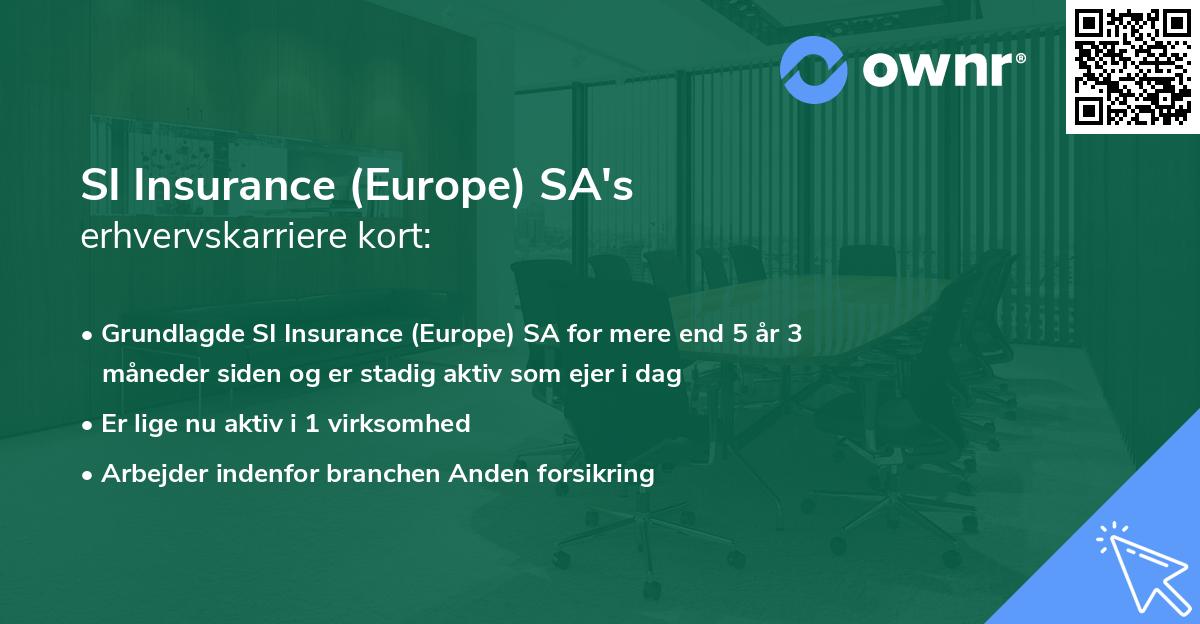 ownr®

SI Insurance (Europe) SA's
erhvervskarriere kort:

• Grundlagde SI Insurance (Europe) SA for mere end 5 år 3 måneder siden og er stadig aktiv som ejer i dag
• Er lige nu aktiv i 1 virksomhed
• Arbejder indenfor branchen Anden forsikring